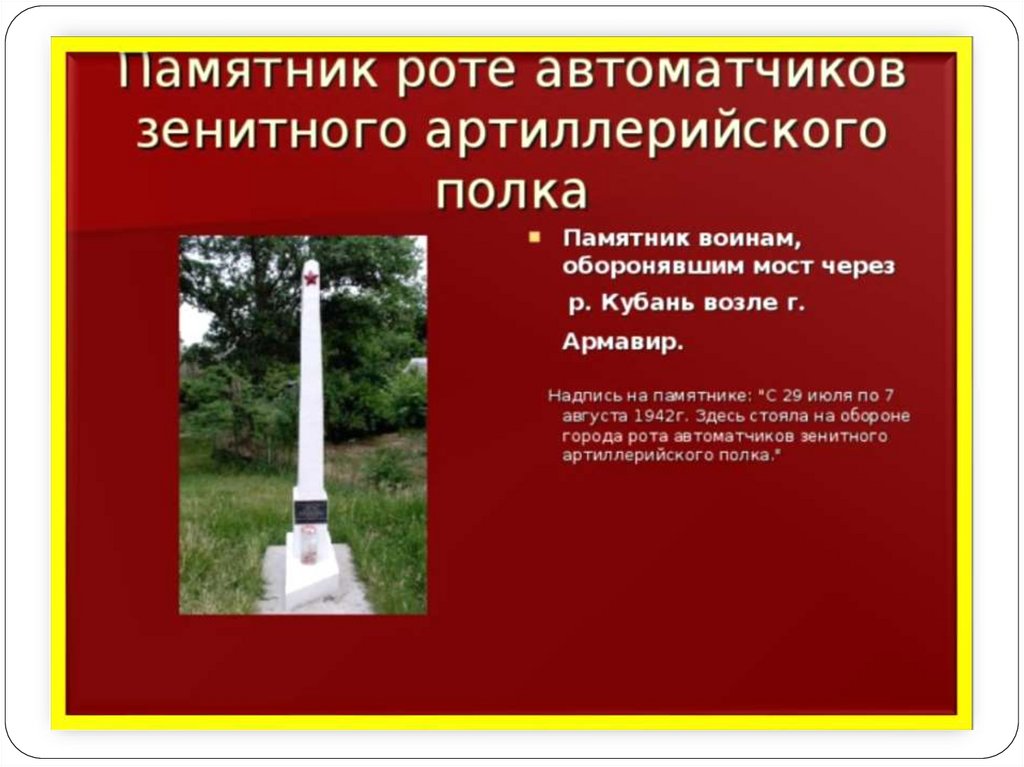 Памятник роте автоматчиков зенитного артиллерийского полка

Памятник воинам, оборонявшим мост через р. Кубань возле г. Армавир.

Надпись на памятнике: "С 29 июля по 7 августа 1942г. Здесь стояла на обороне города рота автоматчиков зенитного артиллерийского полка."